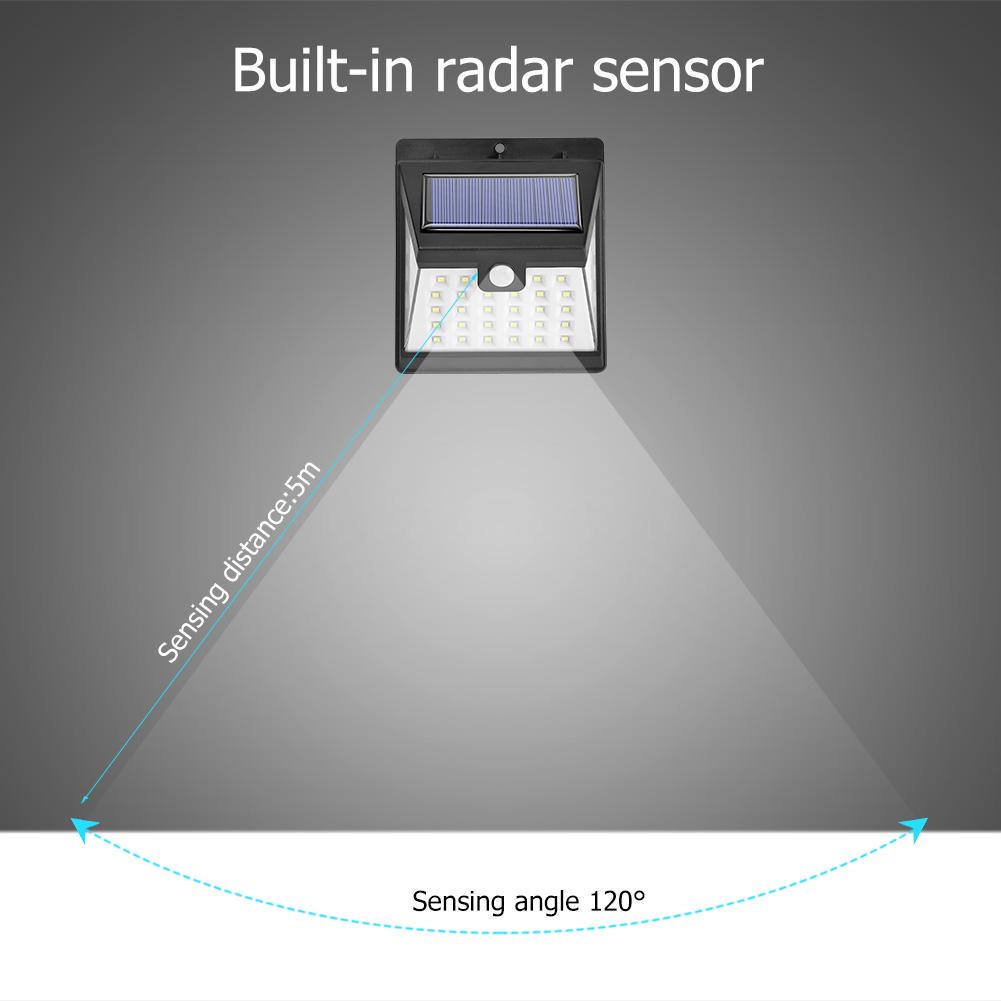 Built-in radar sensor

Sensing distance:5m

Sensing angle 120°